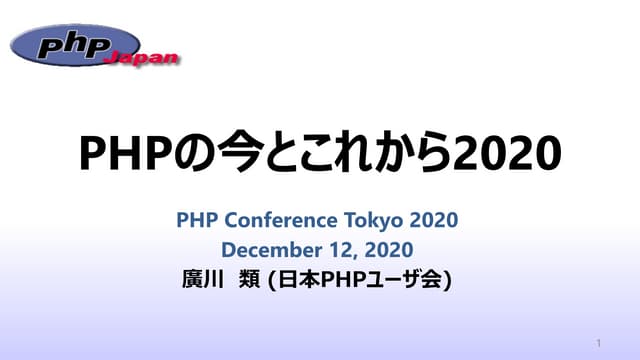 php Japan

PHPの今とこれから2020

PHP Conference Tokyo 2020
December 12, 2020
廣川 類 (日本PHPユーザ会)

1